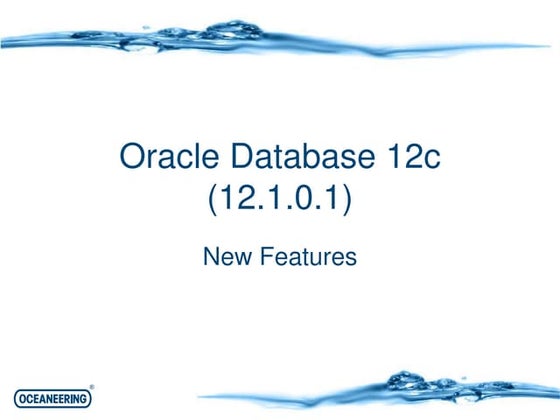 Oracle Database 12c
(12.1.0.1)

New Features

OCEANEERING®